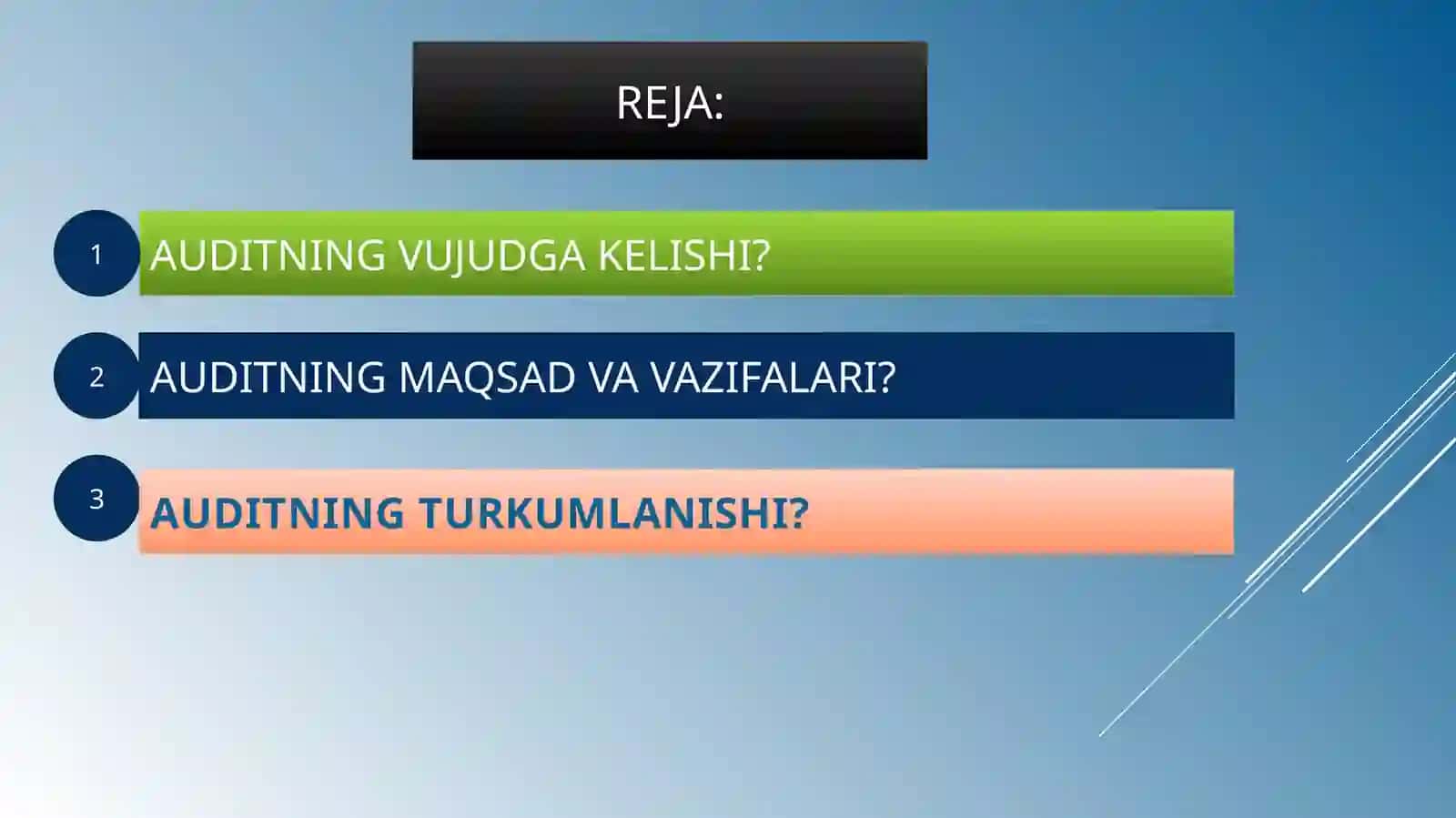 REJA:

1 AUDITNING VUJUDGA KELISHI?

2 AUDITNING MAQSAD VA VAZIFALARI?

3 AUDITNING TURKUMLANISHI?